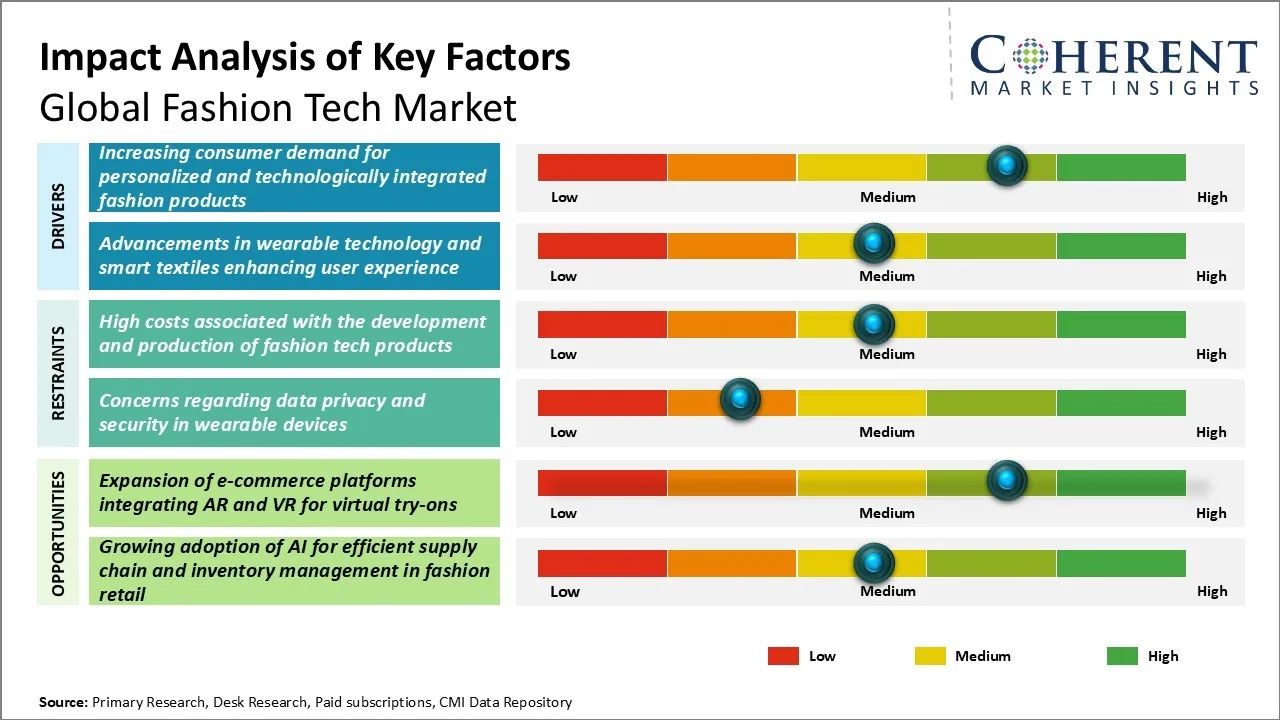 Impact Analysis of Key Factors
Global Fashion Tech Market

COHERENT
MARKET INSIGHTS

DRIVERS

Increasing consumer demand for personalized and technologically integrated fashion products

Low Medium High

Advancements in wearable technology and smart textiles enhancing user experience

Low Medium High

RESTRAINTS

High costs associated with the development and production of fashion tech products

Low Medium High

Concerns regarding data privacy and security in wearable devices

Low Medium High

OPPORTUNITIES

Expansion of e-commerce platforms integrating AR and VR for virtual try-ons

Low Medium High

Growing adoption of AI for efficient supply chain and inventory management in fashion retail

Low Medium High

Low Medium High

Source: Primary Research, Desk Research, Paid subscriptions, CMI Data Repository